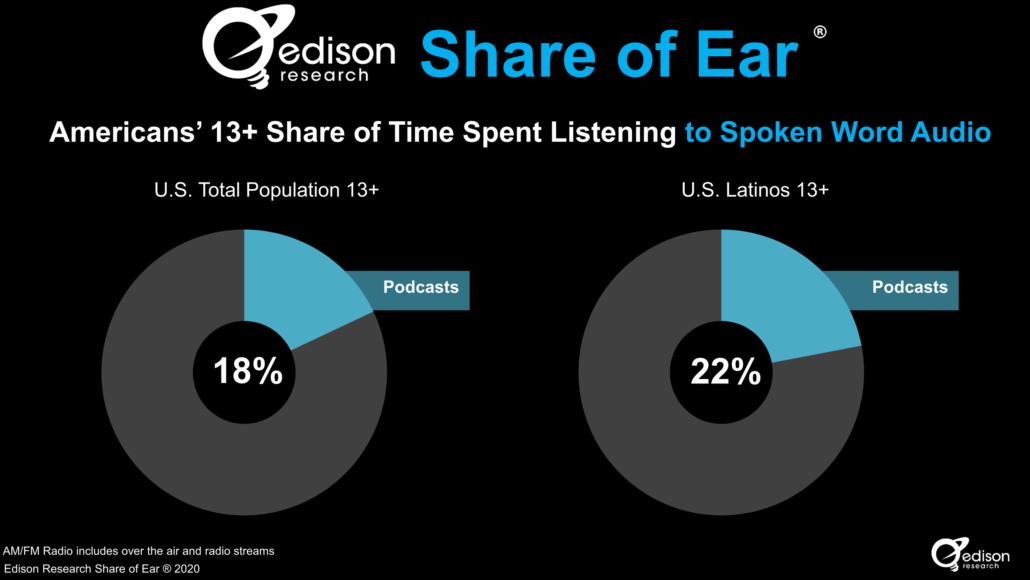 edison research Share of Ear ®

Americans' 13+ Share of Time Spent Listening to Spoken Word Audio

U.S. Total Population 13+

Podcasts

18%

U.S. Latinos 13+

Podcasts

22%

AM/FM Radio includes over the air and radio streams
Edison Research Share of Ear ® 2020

edison research